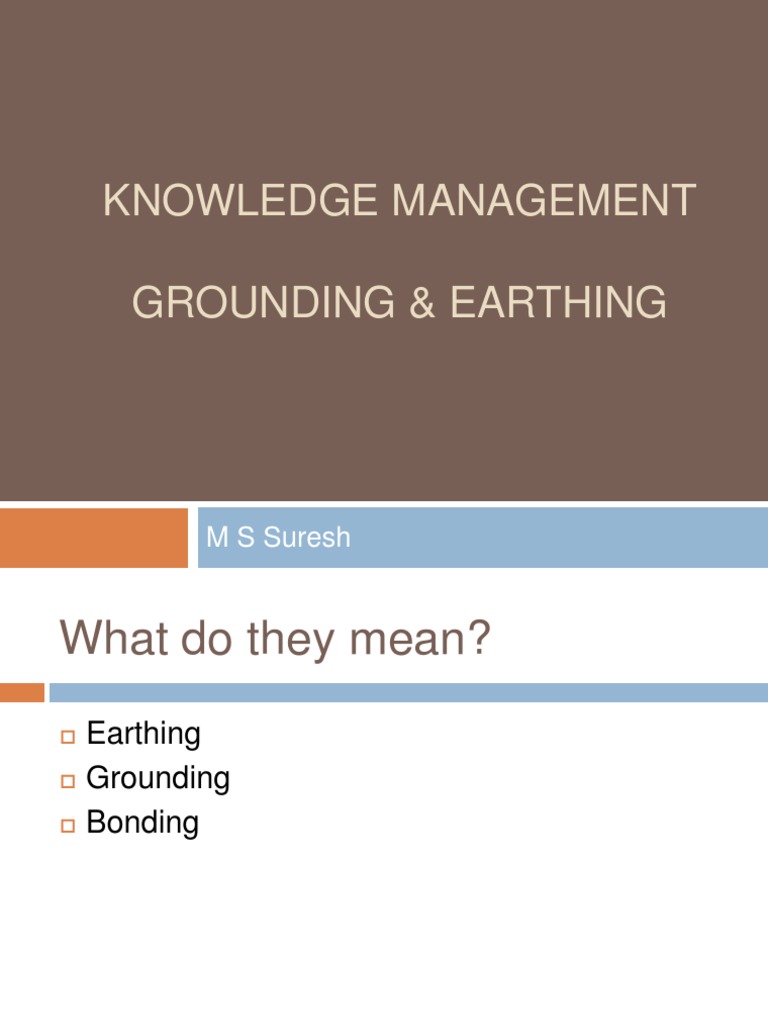 KNOWLEDGE MANAGEMENT

GROUNDING & EARTHING

M S Suresh

What do they mean?

Earthing
Grounding
Bonding